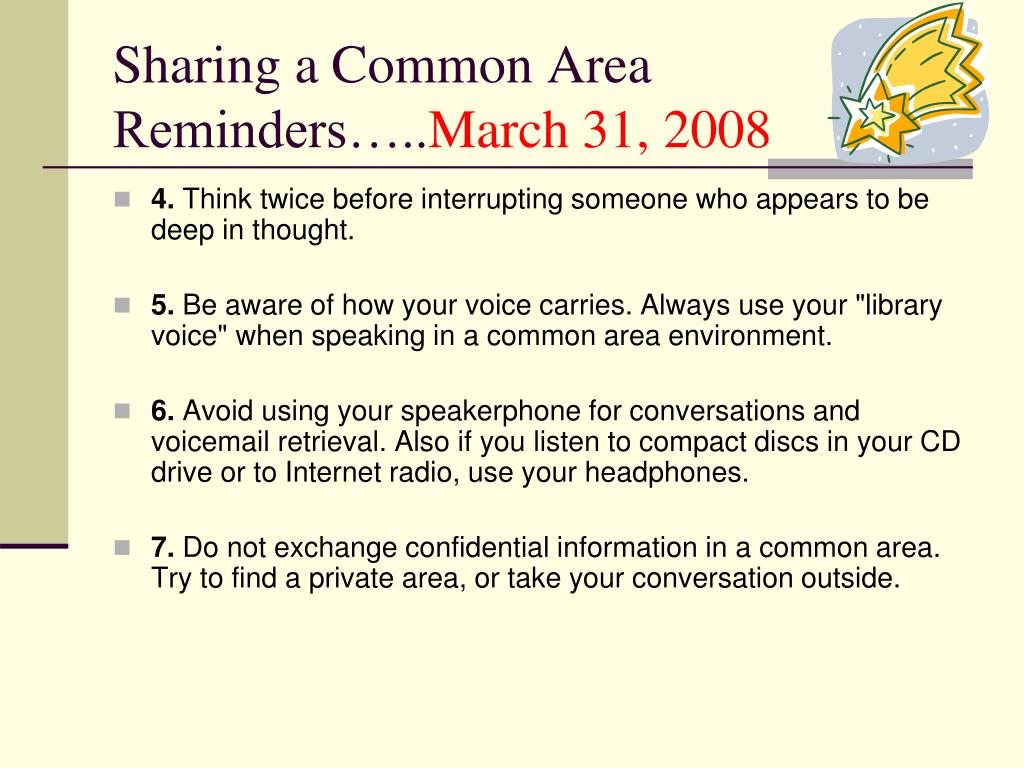 Sharing a Common Area Reminders…..March 31, 2008

4. Think twice before interrupting someone who appears to be deep in thought.

5. Be aware of how your voice carries. Always use your "library voice" when speaking in a common area environment.

6. Avoid using your speakerphone for conversations and voicemail retrieval. Also if you listen to compact discs in your CD drive or to Internet radio, use your headphones.

7. Do not exchange confidential information in a common area. Try to find a private area, or take your conversation outside.